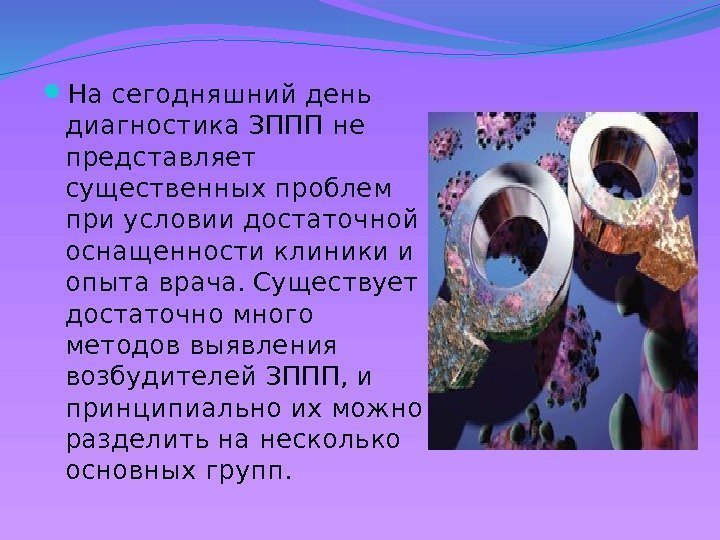 На сегодняшний день диагностика ЗППП не представляет существенных проблем при условии достаточной оснащенности клиники и опыта врача. Существует достаточно много методов выявления возбудителей ЗППП, и принципиально их можно разделить на несколько основных групп.